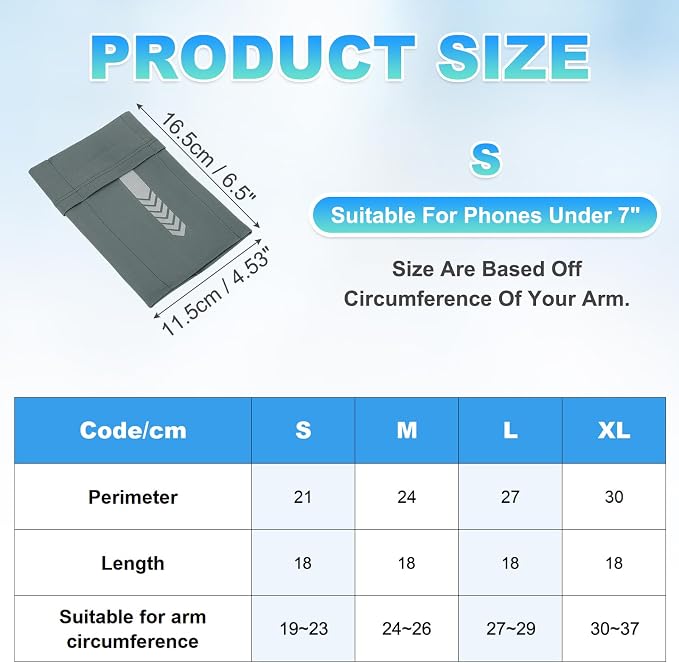 PRODUCT SIZE

16.5cm / 6.5"

11.5cm / 4.53"

S

Suitable For Phones Under 7"

Size Are Based Off Circumference Of Your Arm.

| Code/cm | S | M | L | XL |
|---|---|---|---|---|
| Perimeter | 21 | 24 | 27 | 30 |
| Length | 18 | 18 | 18 | 18 |
| Suitable for arm circumference | 19~23 | 24~26 | 27~29 | 30~37 |